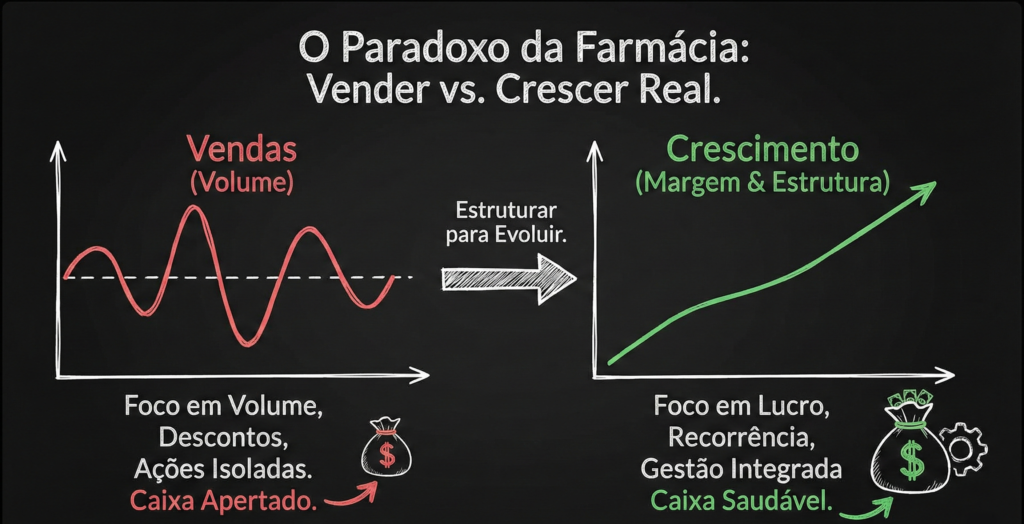 O Paradoxo da Farmácia:
Vender vs. Crescer Real.

Vendas
(Volume)

Foco em Volume,
Descontos,
Ações Isoladas.
Caixa Apertado.

$

Estruturar
para Evoluir.

Crescimento
(Margem & Estrutura)

Foco em Lucro,
Recorrência,
Gestão Integrada
Caixa Saudável.

$